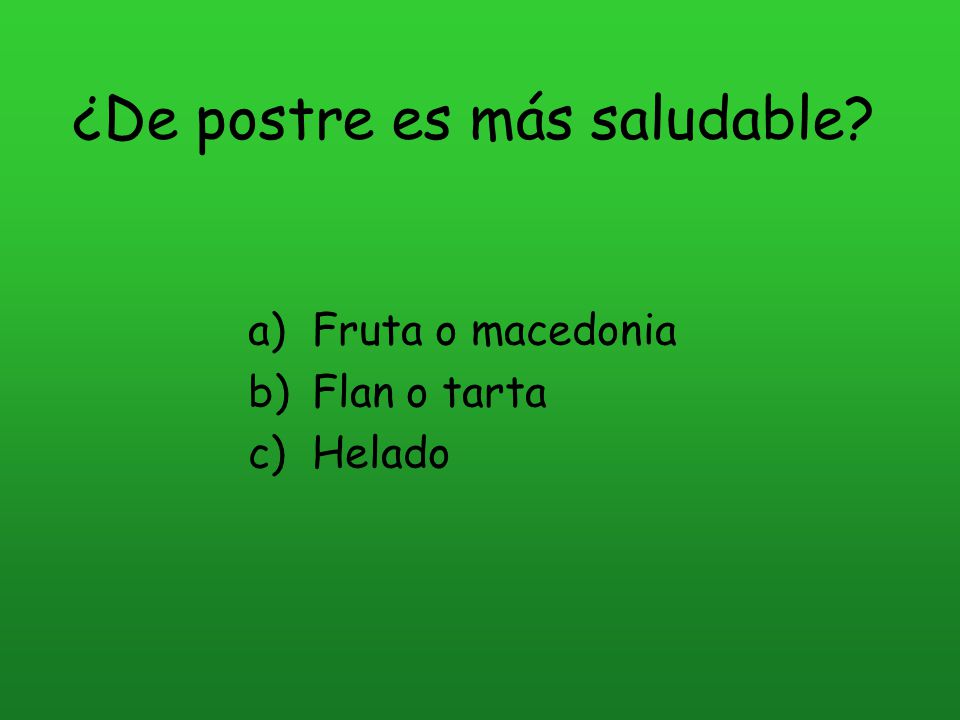 ¿De postre es más saludable?

a) Fruta o macedonia
b) Flan o tarta
c) Helado